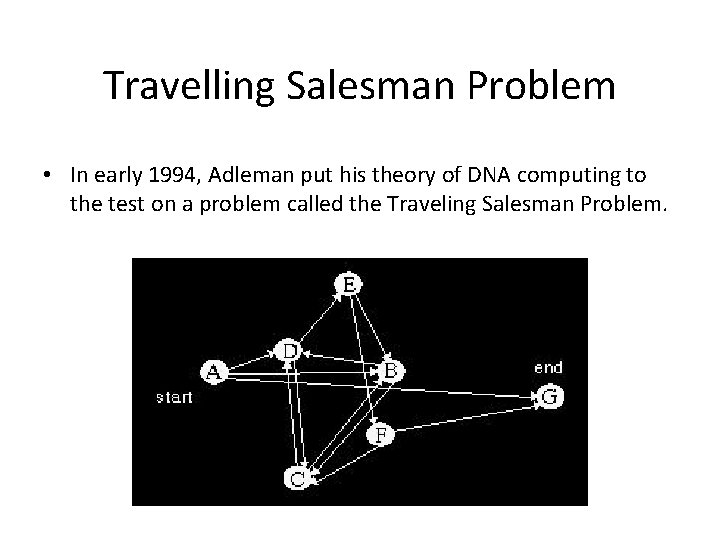 Travelling Salesman Problem

• In early 1994, Adleman put his theory of DNA computing to the test on a problem called the Traveling Salesman Problem.

E
D
A
B
end
start
G
F
C